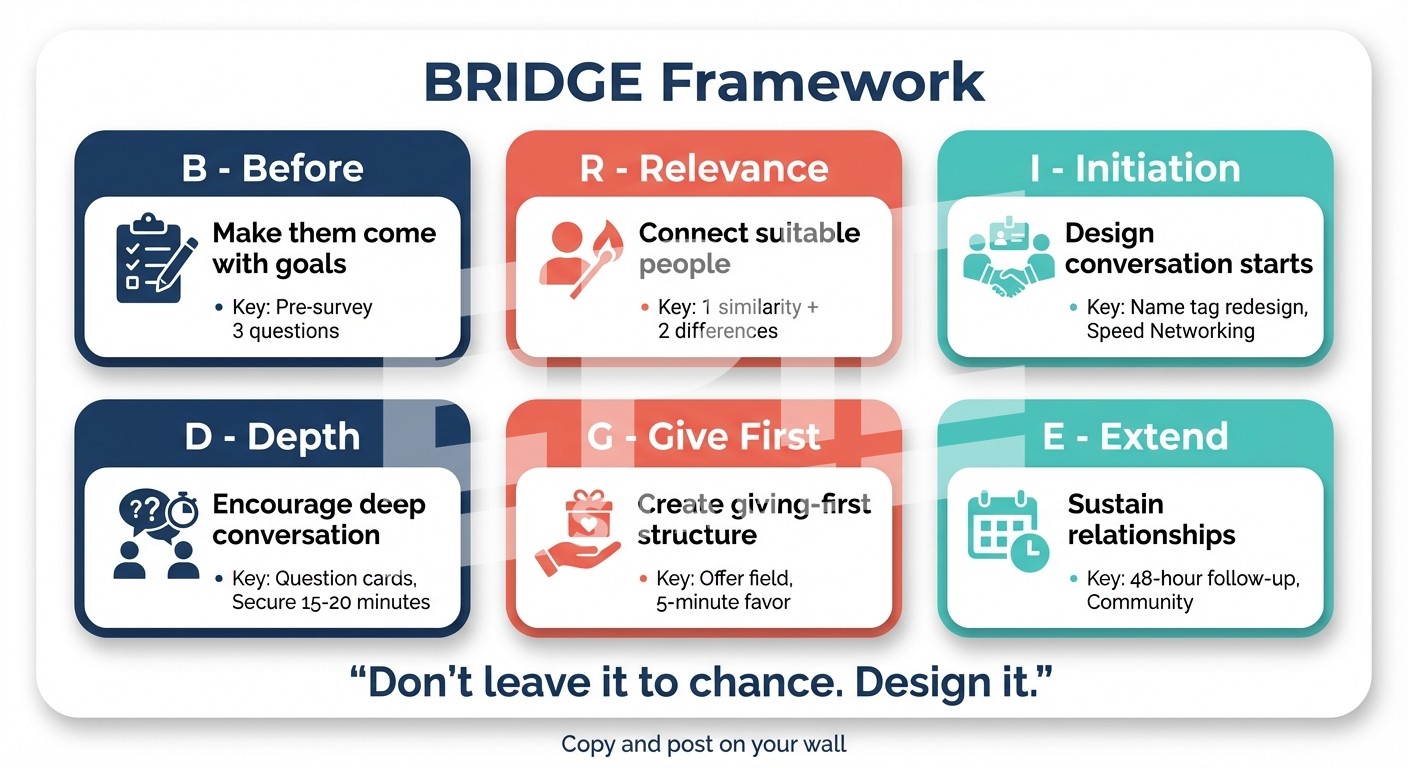 BRIDGE Framework

B - Before

Make them come with goals

• Key: Pre-survey 3 questions

R - Relevance

Connect suitable people

• Key: 1 similarity + 2 differences

I - Initiation

Design conversation starts

• Key: Name tag redesign, Speed Networking

D - Depth

Encourage deep conversation

• Key: Question cards, Secure 15-20 minutes

G - Give First

Create giving-first structure

• Key: Offer field, 5-minute favor

E - Extend

Sustain relationships

• Key: 48-hour follow-up, Community

"Don't leave it to chance. Design it."

Copy and post on your wall